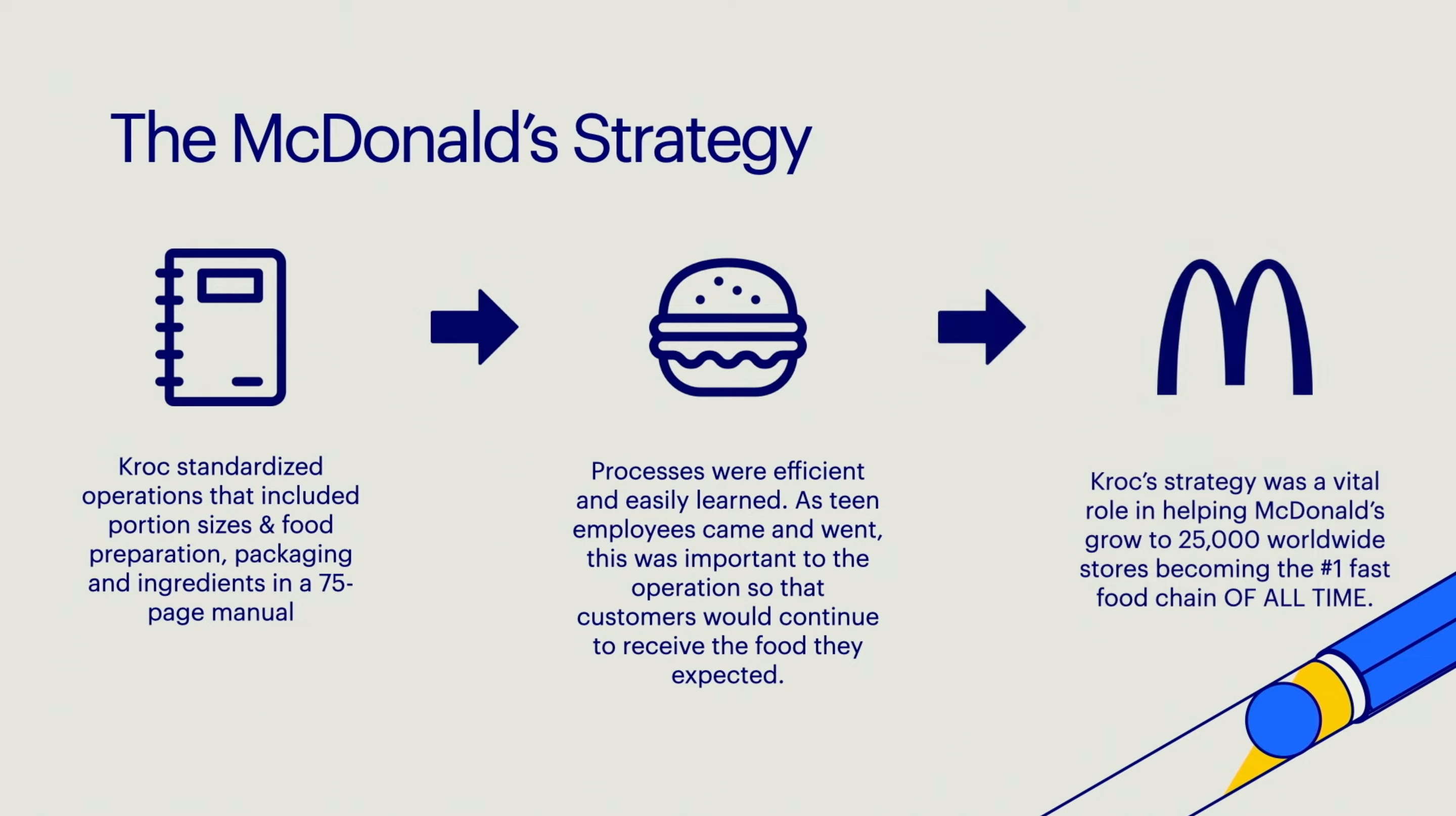 The McDonald's Strategy

Kroc standardized operations that included portion sizes & food preparation, packaging and ingredients in a 75-page manual

Processes were efficient and easily learned. As teen employees came and went, this was important to the operation so that customers would continue to receive the food they expected.

Kroc's strategy was a vital role in helping McDonald's grow to 25,000 worldwide stores becoming the #1 fast food chain OF ALL TIME.